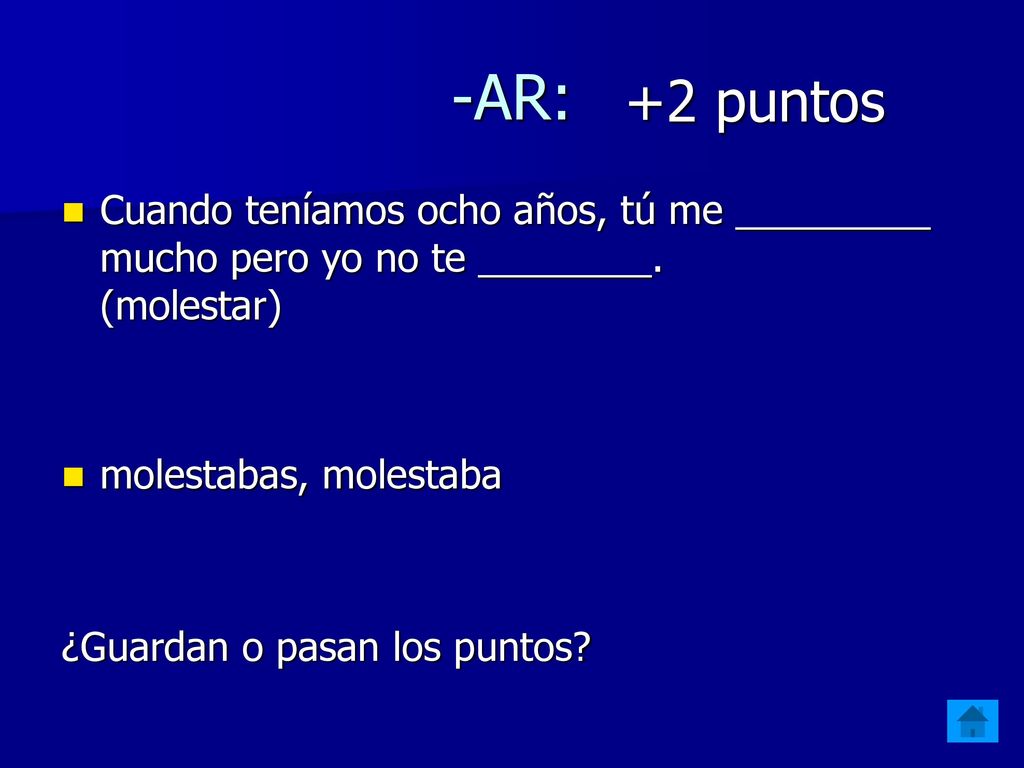 -AR: +2 puntos

Cuando teníamos ocho años, tú me _________ mucho pero yo no te ________. (molestar)

molestabas, molestaba

¿Guardan o pasan los puntos?